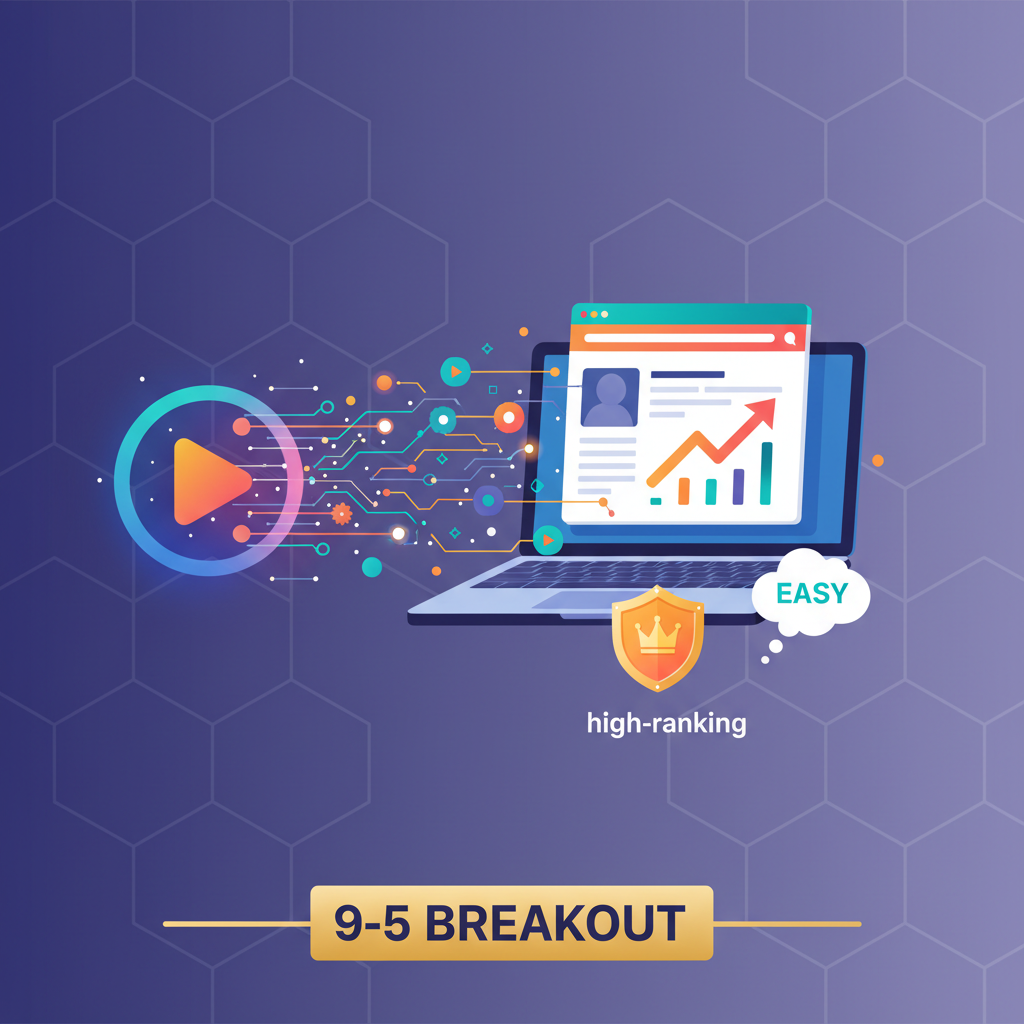 EASY

high-ranking

9-5 BREAKOUT